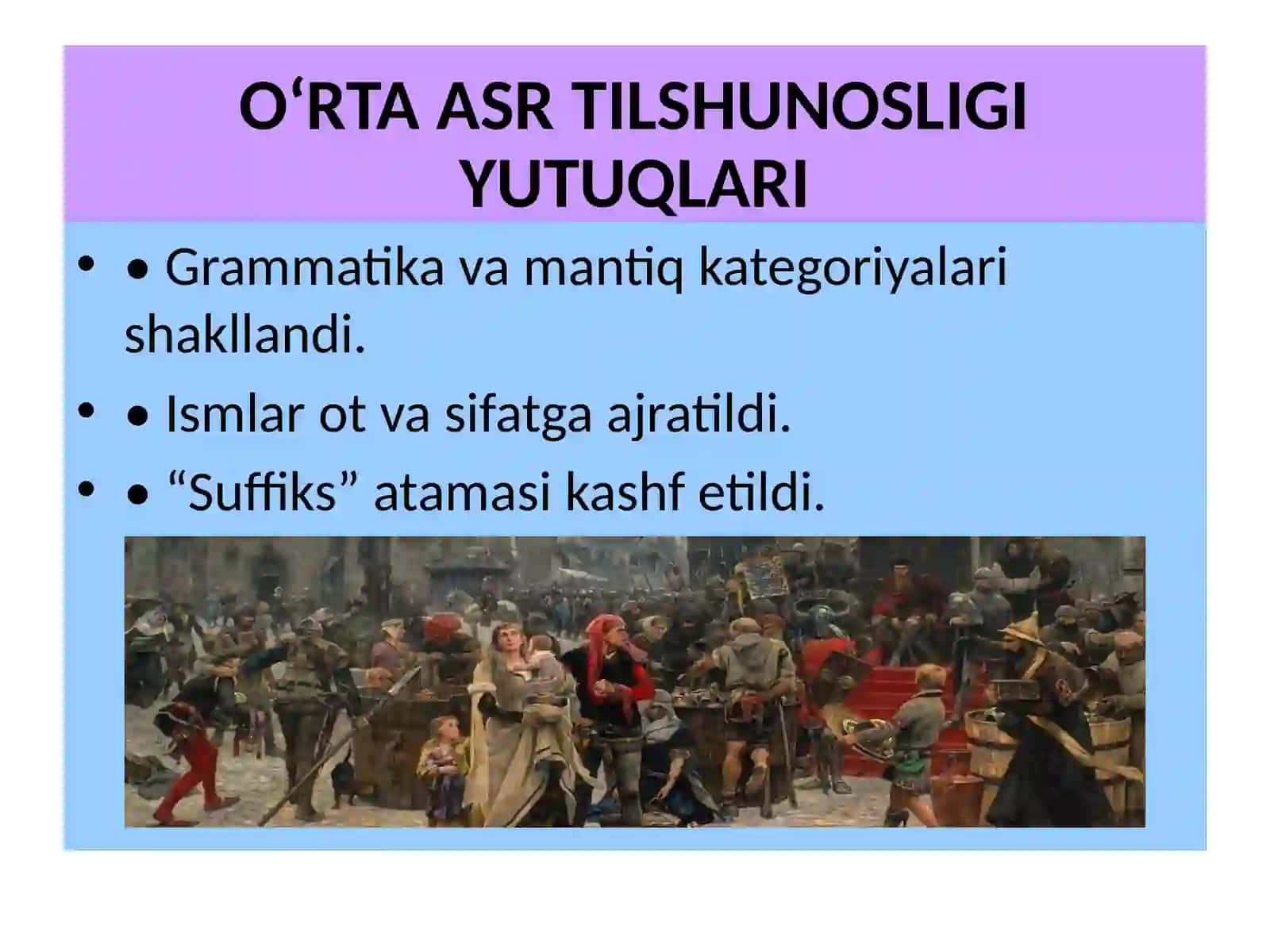 O‘RTA ASR TILSHUNOSLIGI YUTUQLARI

• • Grammatika va mantiq kategoriyalari shakllandi.

• • Ismlar ot va sifatga ajratildi.

• • “Suffiks” atamasi kashf etildi.